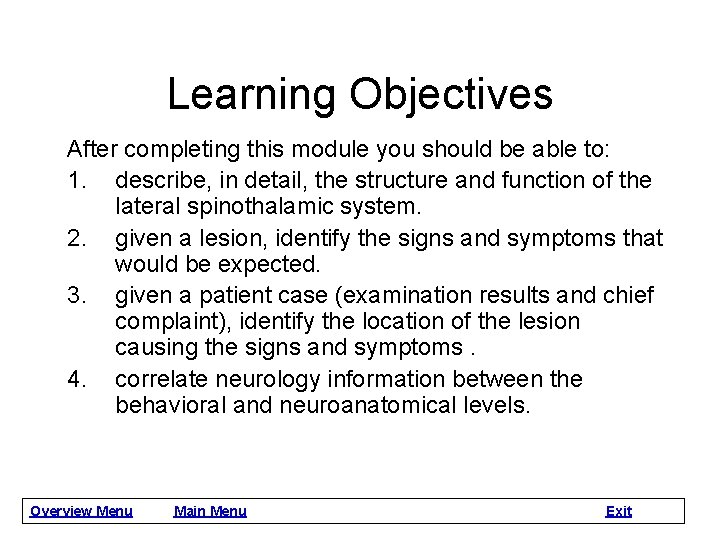 Learning Objectives

After completing this module you should be able to:

1. describe, in detail, the structure and function of the lateral spinothalamic system.
2. given a lesion, identify the signs and symptoms that would be expected.
3. given a patient case (examination results and chief complaint), identify the location of the lesion causing the signs and symptoms .
4. correlate neurology information between the behavioral and neuroanatomical levels.

Overview Menu Main Menu Exit